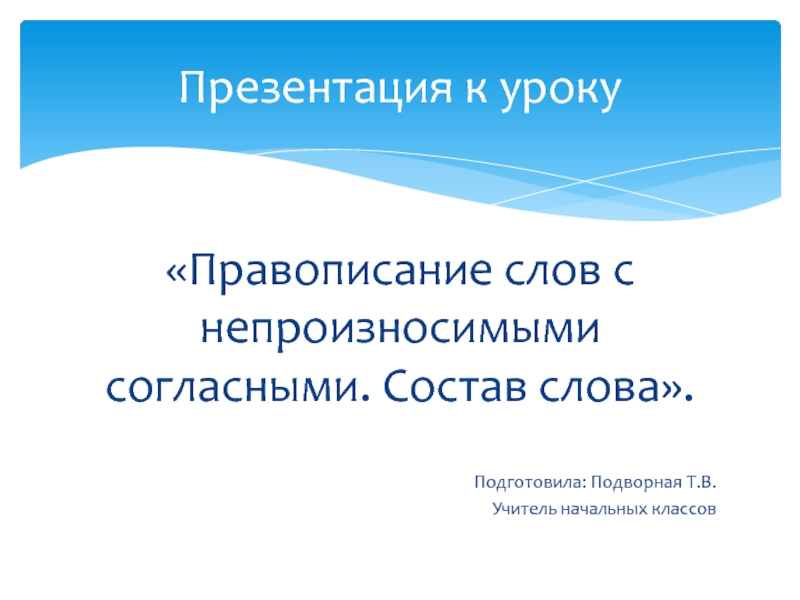 Презентация к уроку

«Правописание слов с непроизносимыми согласными. Состав слова».

Подготовила: Подворная Т.В.
Учитель начальных классов